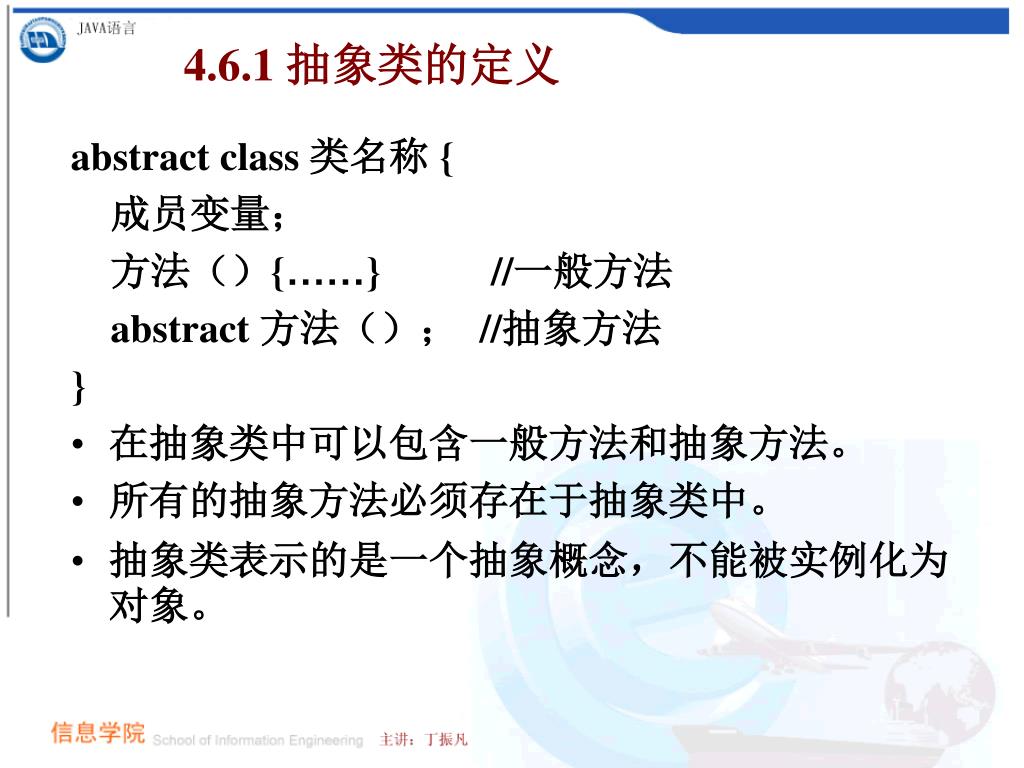 JAVA语言

4.6.1 抽象类的定义

abstract class 类名称 {
成员变量；
方法（）{……} //一般方法
abstract 方法（）； //抽象方法
}

• 在抽象类中可以包含一般方法和抽象方法。
• 所有的抽象方法必须存在于抽象类中。
• 抽象类表示的是一个抽象概念，不能被实例化为对象。

信息学院 School of Information Engineering 主讲：丁振凡